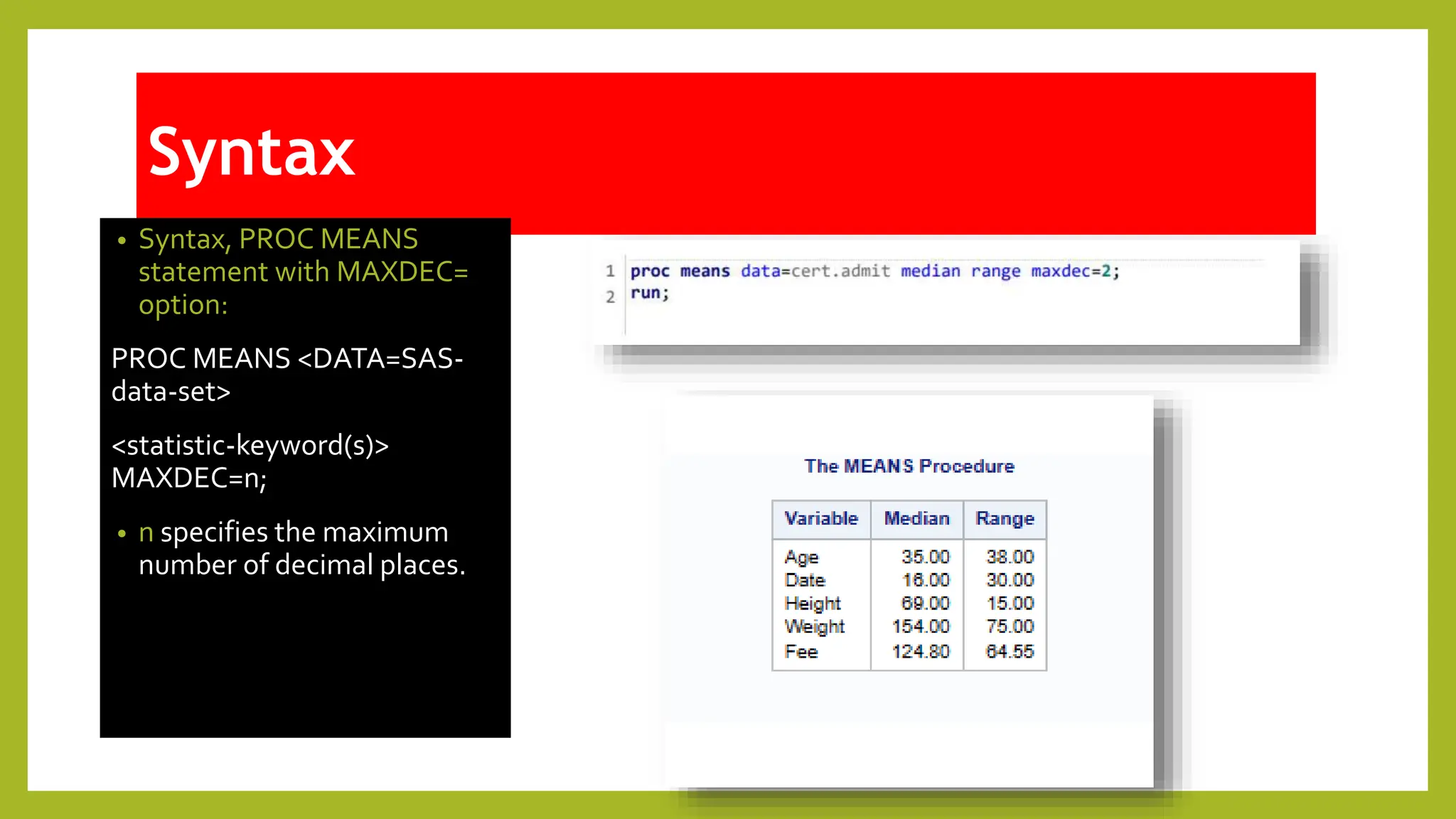 Syntax

• Syntax, PROC MEANS statement with MAXDEC= option:

PROC MEANS <DATA=SAS-data-set>

<statistic-keyword(s)> MAXDEC=n;

• n specifies the maximum number of decimal places.

1 proc means data=cert.admit median range maxdec=2;
2 run;

The MEANS Procedure

| Variable | Median | Range |
|---|---|---|
| Age | 35.00 | 38.00 |
| Date | 16.00 | 30.00 |
| Height | 69.00 | 15.00 |
| Weight | 154.00 | 75.00 |
| Fee | 124.80 | 64.55 |